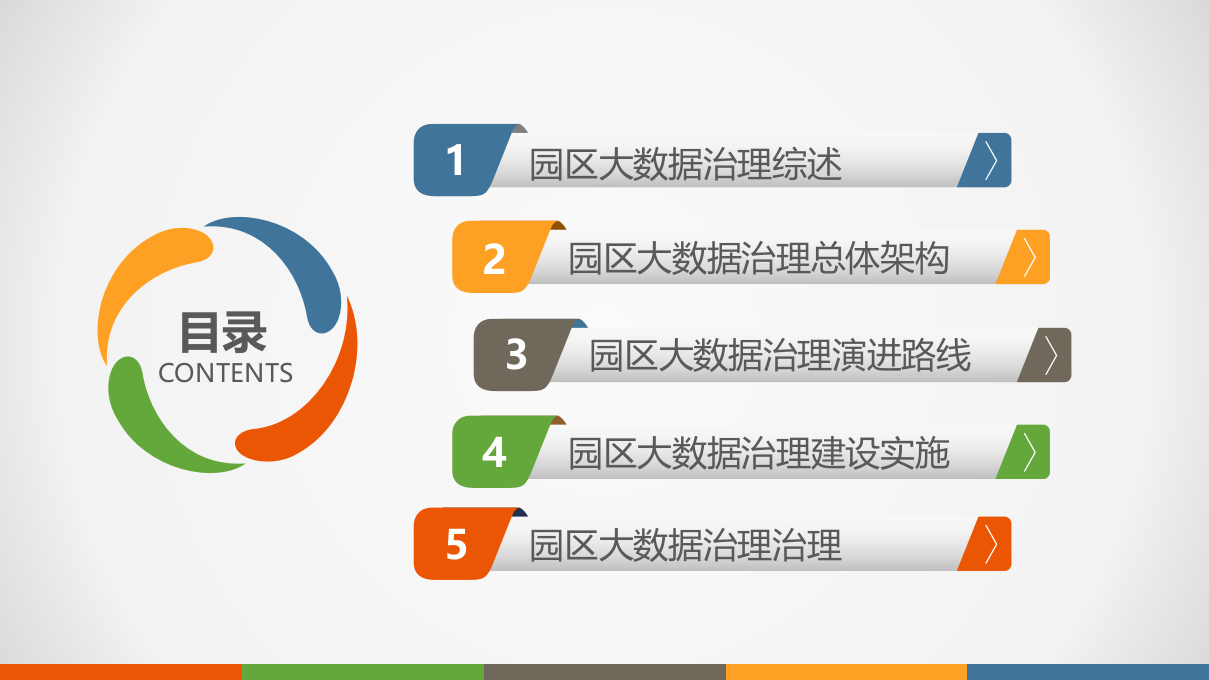 目录
CONTENTS

1 园区大数据治理综述

2 园区大数据治理总体架构

3 园区大数据治理演进路线

4 园区大数据治理建设实施

5 园区大数据治理治理